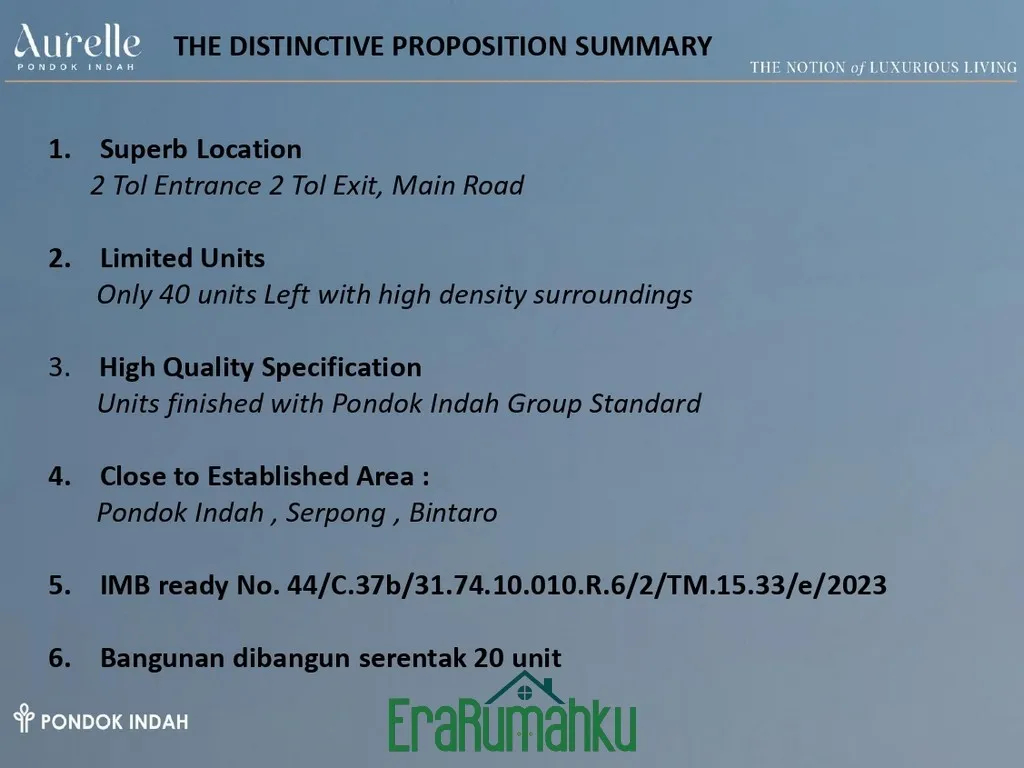 Aurelle
PONDOK INDAH

THE DISTINCTIVE PROPOSITION SUMMARY

THE NOTION of LUXURIOUS LIVING

1. Superb Location
2 Tol Entrance 2 Tol Exit, Main Road

2. Limited Units
Only 40 units Left with high density surroundings

3. High Quality Specification
Units finished with Pondok Indah Group Standard

4. Close to Established Area :
Pondok Indah , Serpong , Bintaro

5. IMB ready No. 44/C.37b/31.74.10.010.R.6/2/TM.15.33/e/2023

6. Bangunan dibangun serentak 20 unit

PONDOK INDAH

EraRumahku